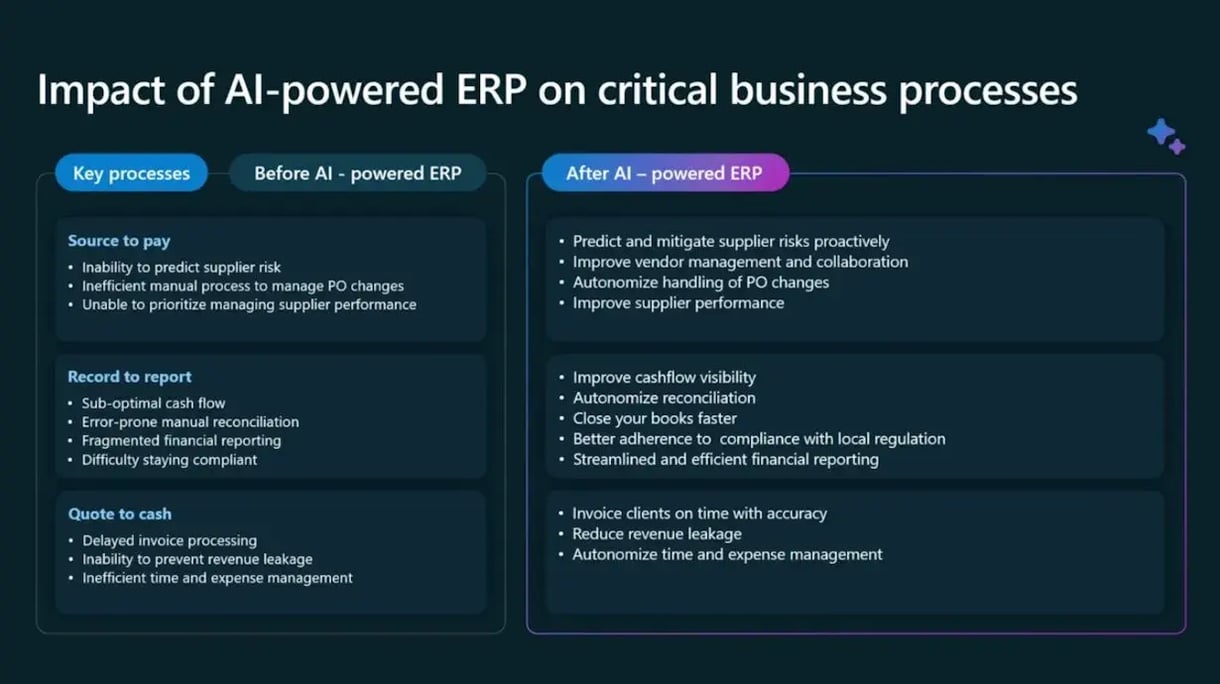 Impact of AI-powered ERP on critical business processes

Key processes

Before AI - powered ERP

Source to pay
• Inability to predict supplier risk
• Inefficient manual process to manage PO changes
• Unable to prioritize managing supplier performance

Record to report
• Sub-optimal cash flow
• Error-prone manual reconciliation
• Fragmented financial reporting
• Difficulty staying compliant

Quote to cash
• Delayed invoice processing
• Inability to prevent revenue leakage
• Inefficient time and expense management

After AI – powered ERP

• Predict and mitigate supplier risks proactively
• Improve vendor management and collaboration
• Autonomize handling of PO changes
• Improve supplier performance

• Improve cashflow visibility
• Autonomize reconciliation
• Close your books faster
• Better adherence to compliance with local regulation
• Streamlined and efficient financial reporting

• Invoice clients on time with accuracy
• Reduce revenue leakage
• Autonomize time and expense management